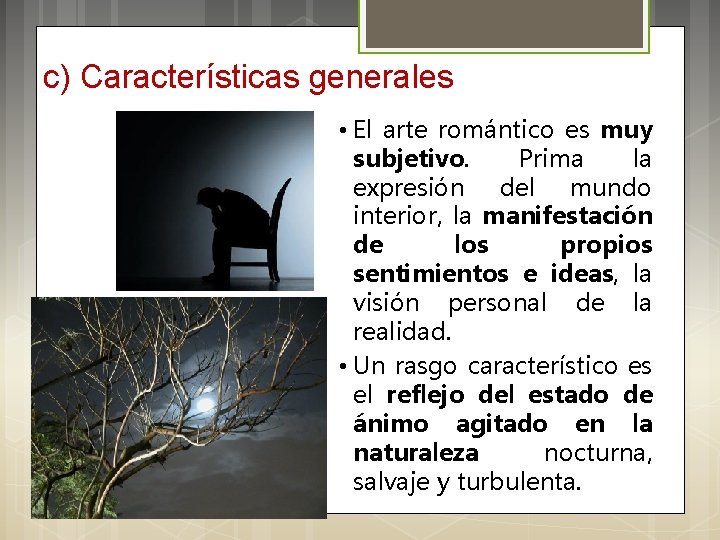 c) Características generales

• El arte romántico es muy subjetivo. Prima la expresión del mundo interior, la manifestación de los propios sentimientos e ideas, la visión personal de la realidad.

• Un rasgo característico es el reflejo del estado de ánimo agitado en la naturaleza nocturna, salvaje y turbulenta.